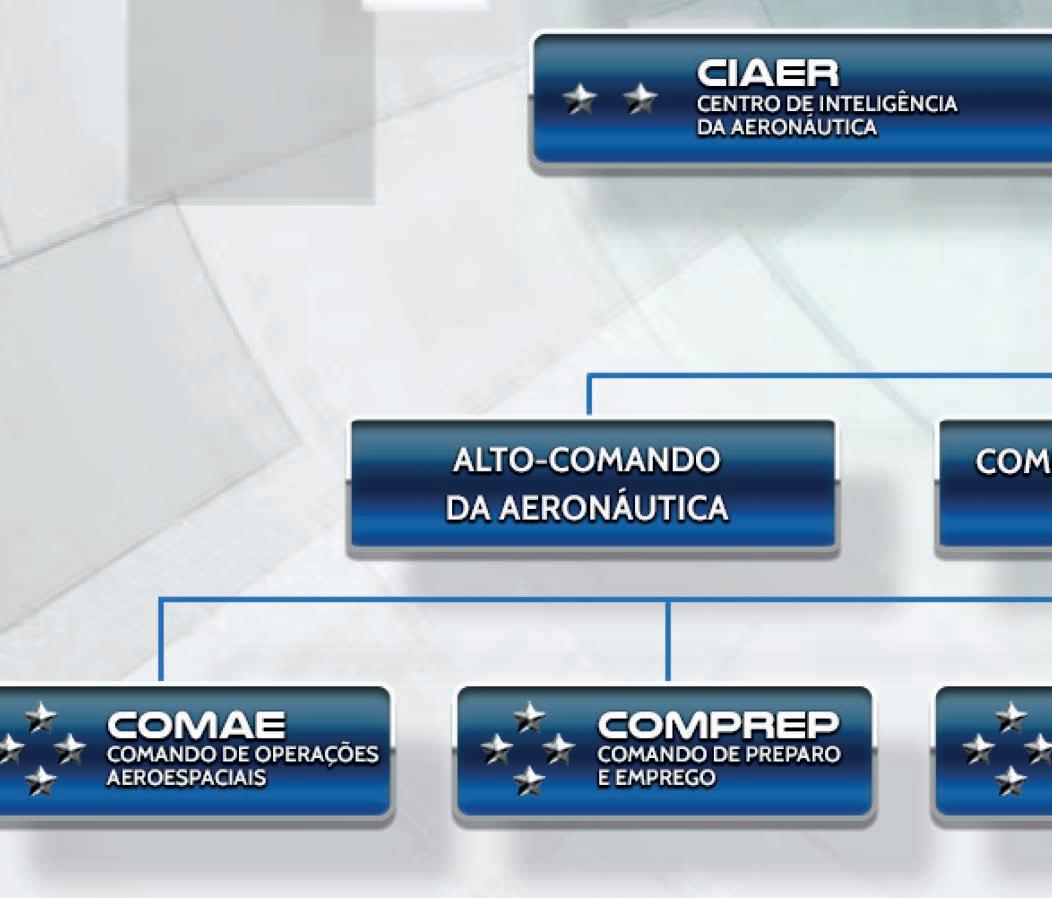 CIAER
CENTRO DE INTELIGÊNCIA DA AERONÁUTICA

ALTO-COMANDO DA AERONÁUTICA

COM

COMAE
COMANDO DE OPERAÇÕES AEROESPACIAIS

COMPREP
COMANDO DE PREPARO E EMPREGO